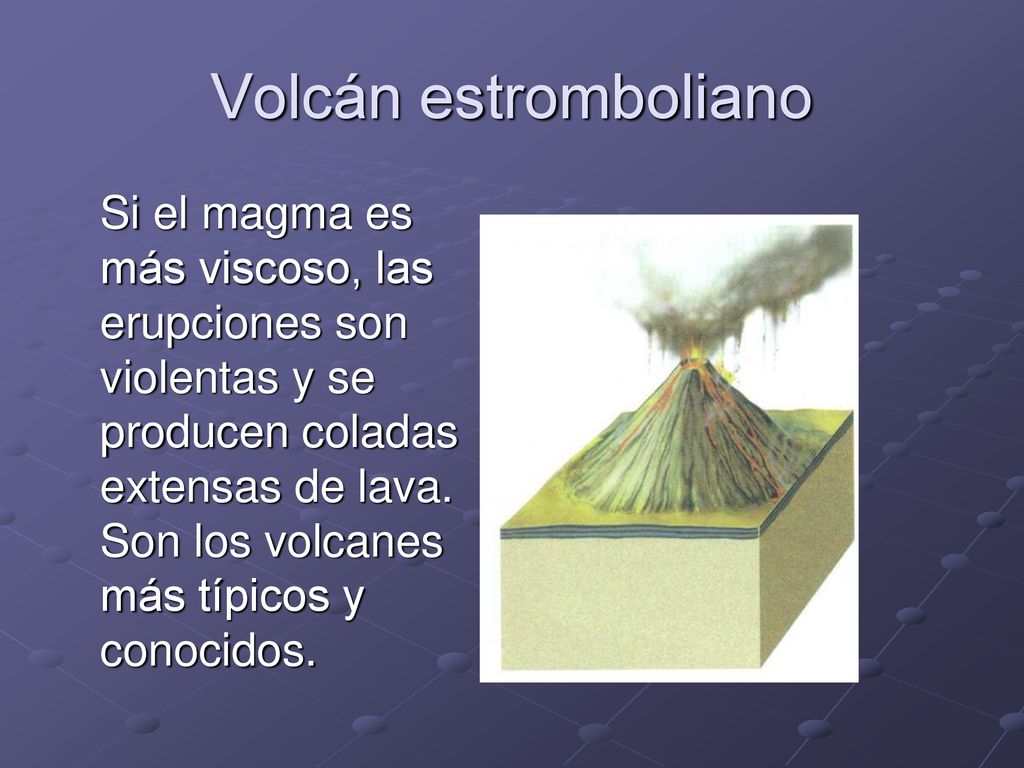 Volcán estromboliano

Si el magma es más viscoso, las erupciones son violentas y se producen coladas extensas de lava. Son los volcanes más típicos y conocidos.